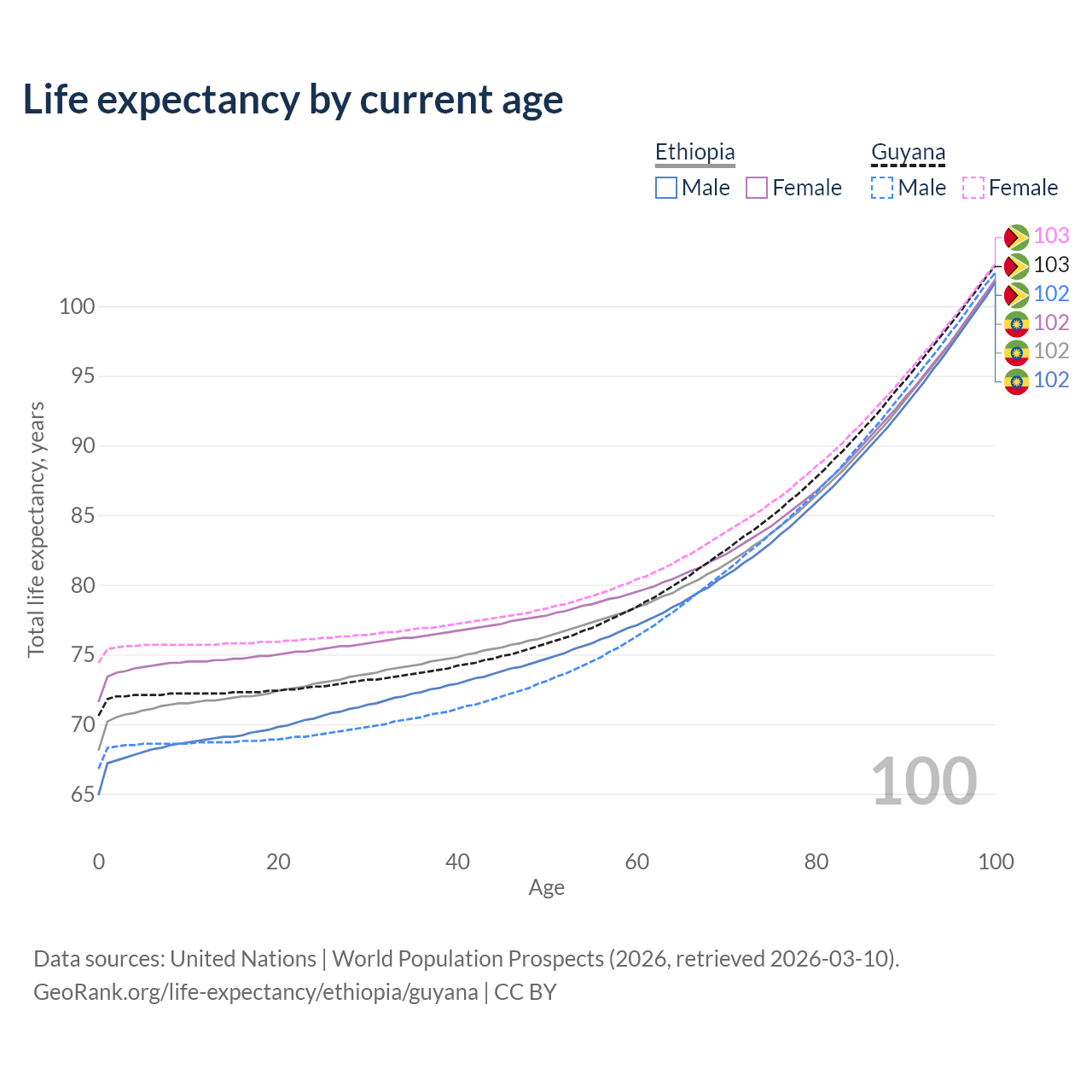 Life expectancy by current age

Ethiopia
Male
Female

Guyana
Male
Female

103
103
102
102
102
102

Total life expectancy, years

100
95
90
85
80
75
70
65

100

0
20
40
60
80
100
Age

Data sources: United Nations | World Population Prospects (2026, retrieved 2026-03-10).
GeoRank.org/life-expectancy/ethiopia/guyana | CC BY